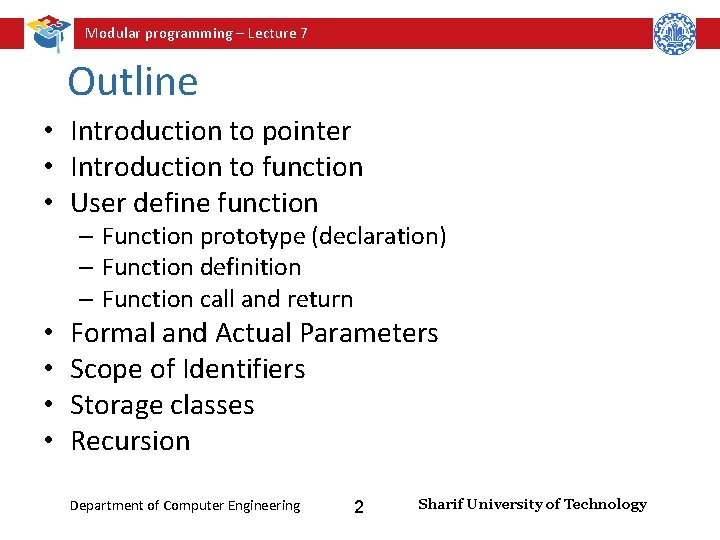 Modular programming – Lecture 7

Outline

• Introduction to pointer
• Introduction to function
• User define function
  – Function prototype (declaration)
  – Function definition
  – Function call and return
• Formal and Actual Parameters
• Scope of Identifiers
• Storage classes
• Recursion

Department of Computer Engineering 2 Sharif University of Technology